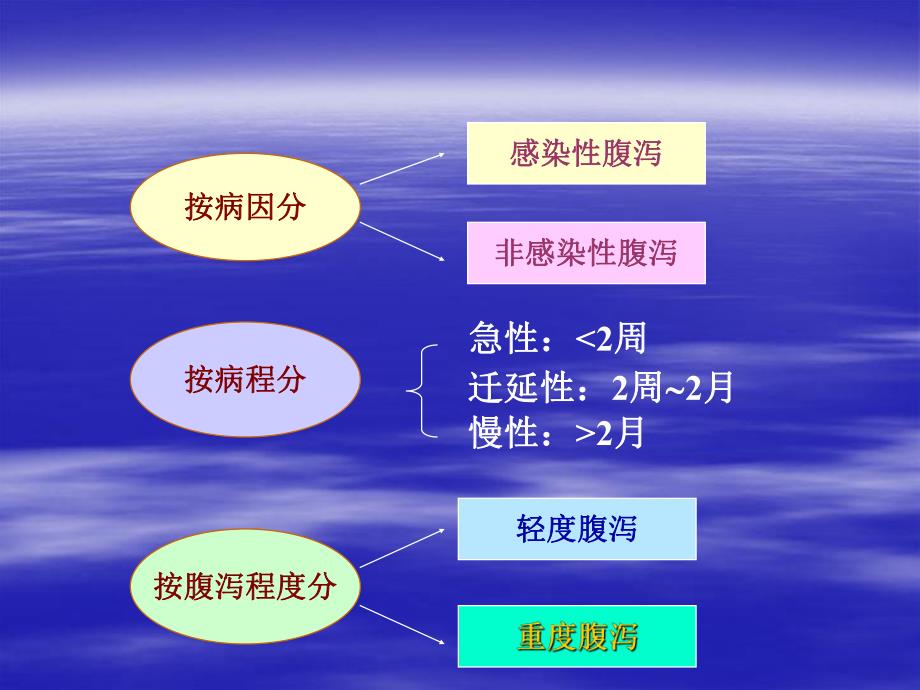 按病因分

感染性腹泻

非感染性腹泻

按病程分

急性：<2周
迁延性：2周~2月
慢性：>2月

按腹泻程度分

轻度腹泻

重度腹泻